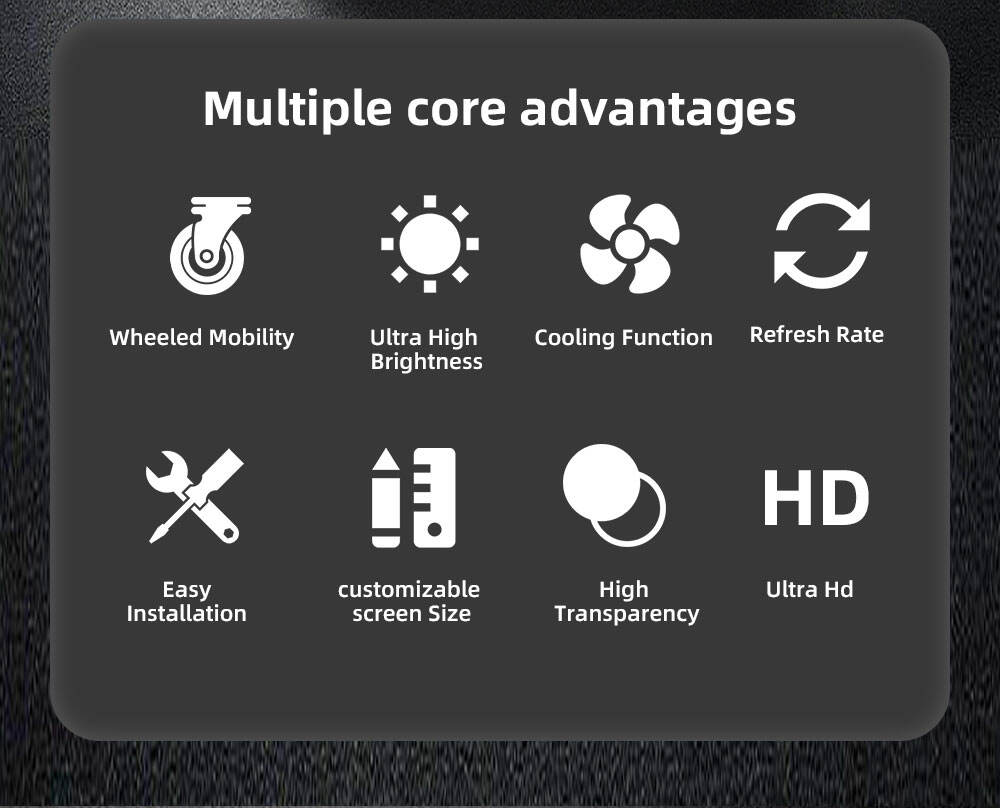 Multiple core advantages

Wheeled Mobility

Ultra High Brightness

Cooling Function

Refresh Rate

Easy Installation

customizable screen Size

High Transparency

HD

Ultra Hd